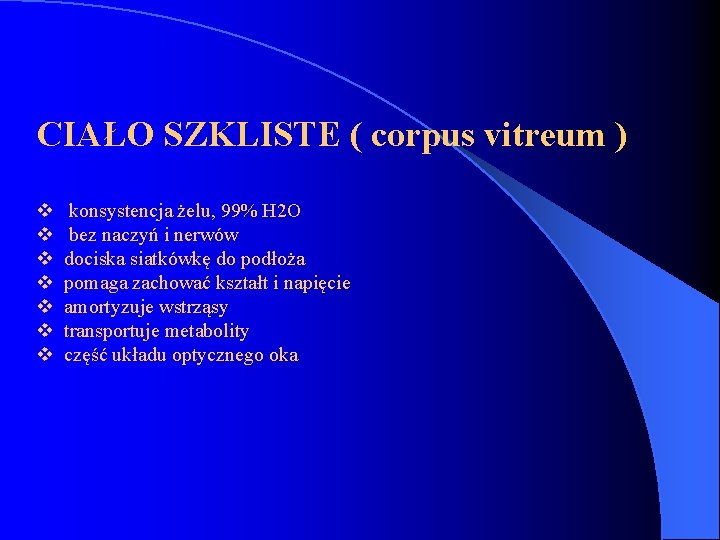 CIAŁO SZKLISTE ( corpus vitreum )

❖ konsystencja żelu, 99% H2O
❖ bez naczyń i nerwów
❖ dociska siatkówkę do podłoża
❖ pomaga zachować kształt i napięcie
❖ amortyzuje wstrząsy
❖ transportuje metabolity
❖ część układu optycznego oka